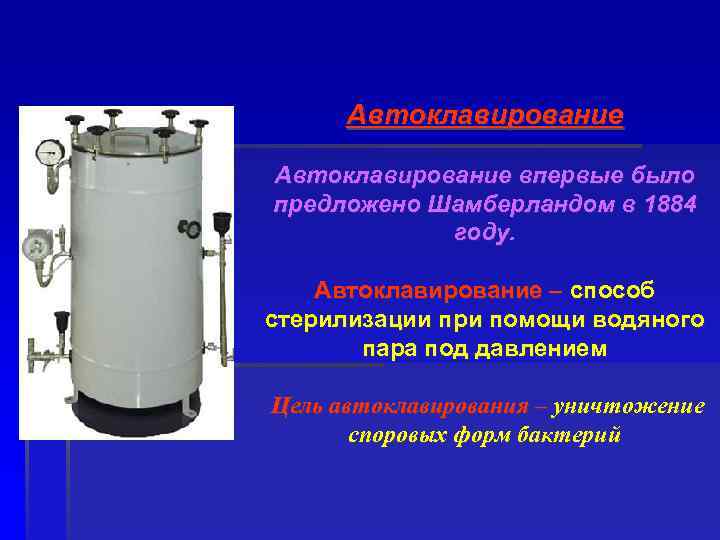 Автоклавирование

Автоклавирование впервые было предложено Шамберландом в 1884 году.

Автоклавирование – способ стерилизации при помощи водяного пара под давлением

Цель автоклавирования – уничтожение споровых форм бактерий